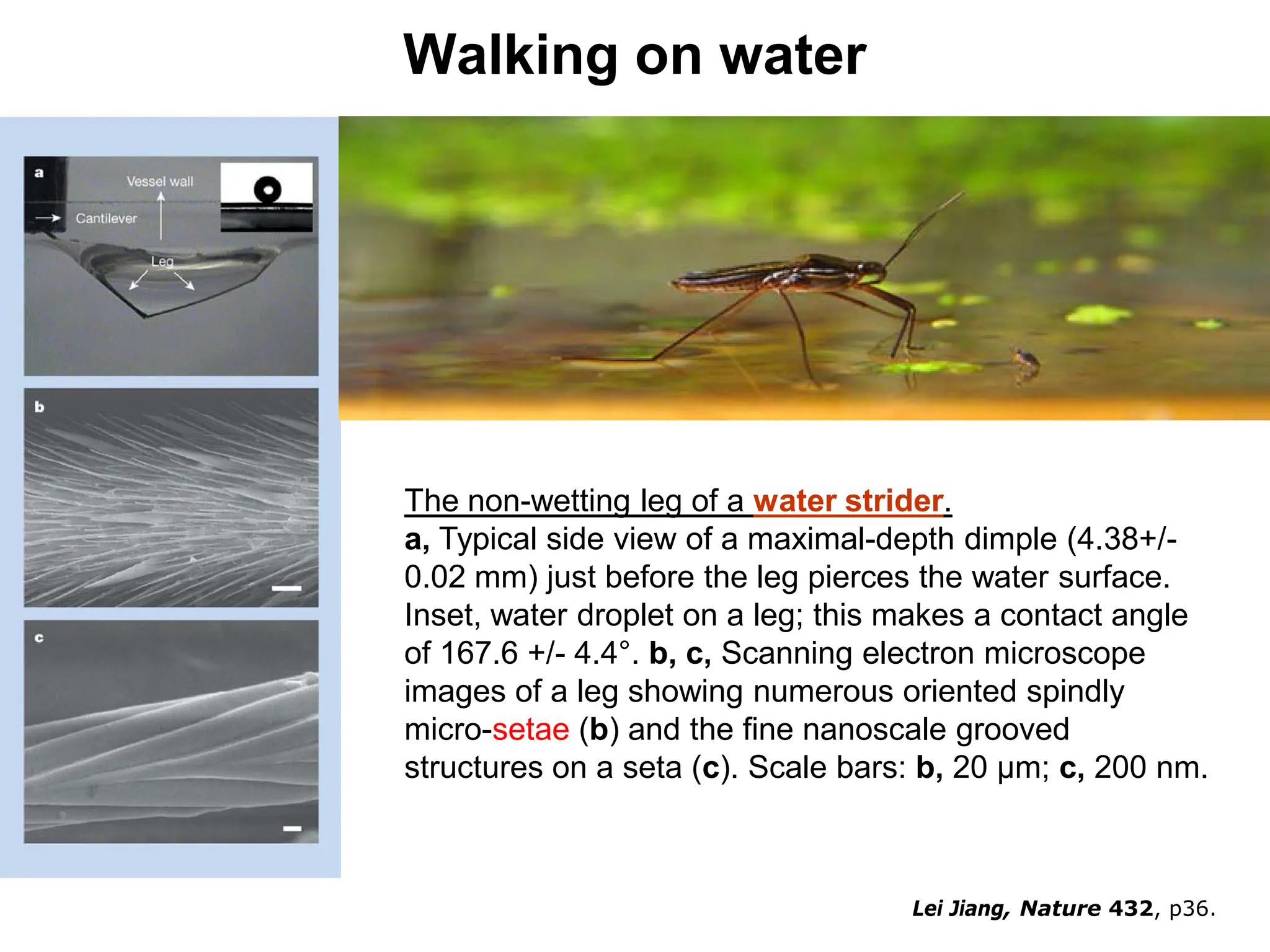 Walking on water

a

Vessel wall

Cantilever

Leg

b

c

The non-wetting leg of a water strider.
a, Typical side view of a maximal-depth dimple (4.38+/-0.02 mm) just before the leg pierces the water surface. Inset, water droplet on a leg; this makes a contact angle of 167.6 +/- 4.4°. b, c, Scanning electron microscope images of a leg showing numerous oriented spindly micro-setae (b) and the fine nanoscale grooved structures on a seta (c). Scale bars: b, 20 µm; c, 200 nm.

Lei Jiang, Nature 432, p36.